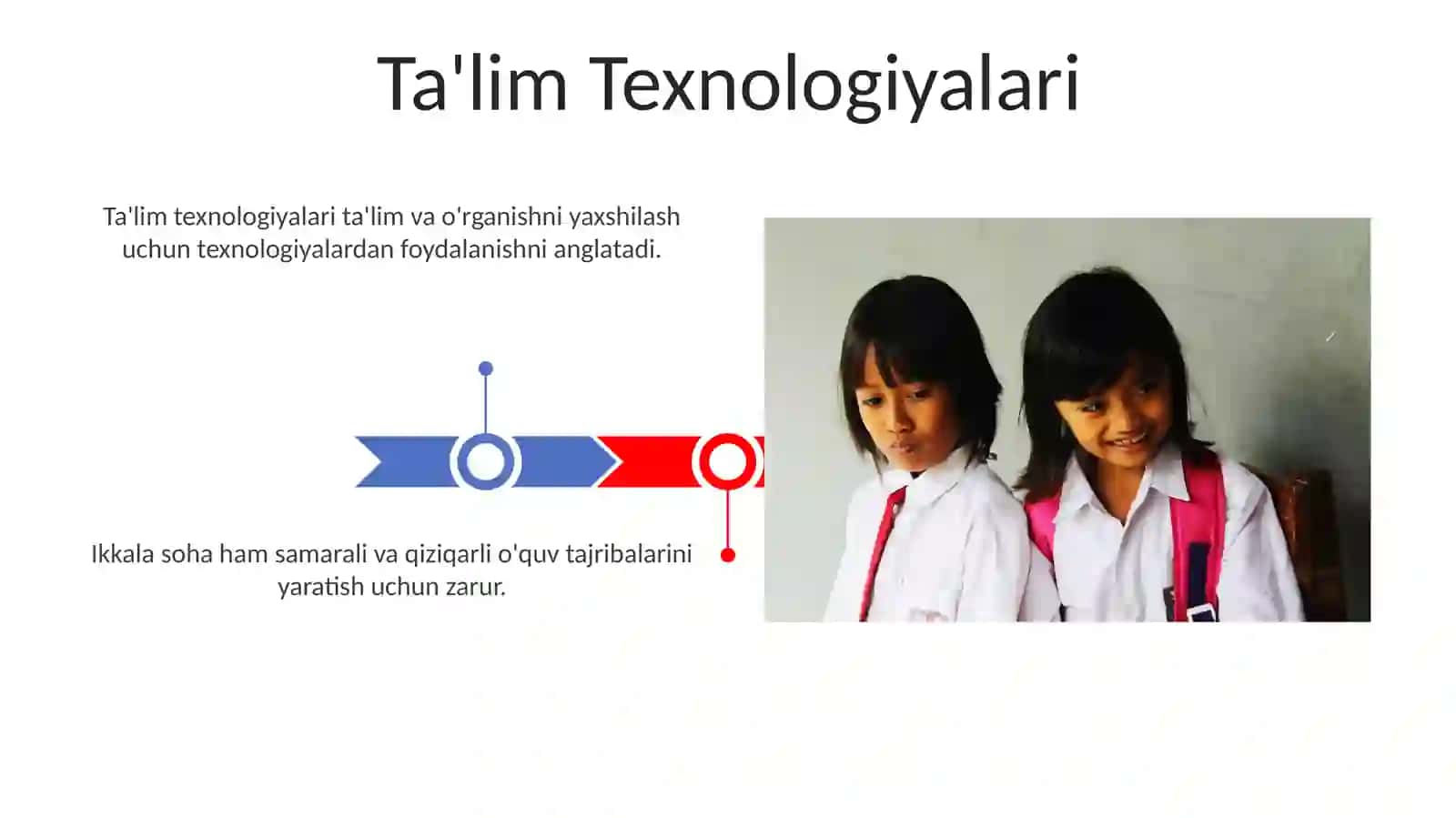 Ta'lim Texnologiyalari

Ta'lim texnologiyalari ta'lim va o'rganishni yaxshilash uchun texnologiyalardan foydalanishni anglatadi.

Ikkala soha ham samarali va qiziqarli o'quv tajribalarini yaratish uchun zarur.